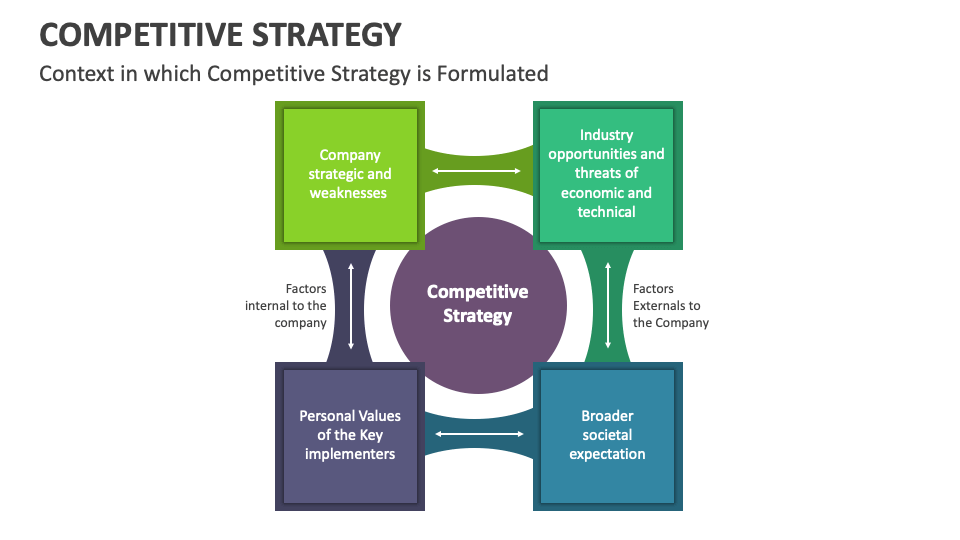 COMPETITIVE STRATEGY

Context in which Competitive Strategy is Formulated

Company strategic and weaknesses

Industry opportunities and threats of economic and technical

Factors internal to the company

Competitive Strategy

Factors Externals to the Company

Personal Values of the Key implementers

Broader societal expectation